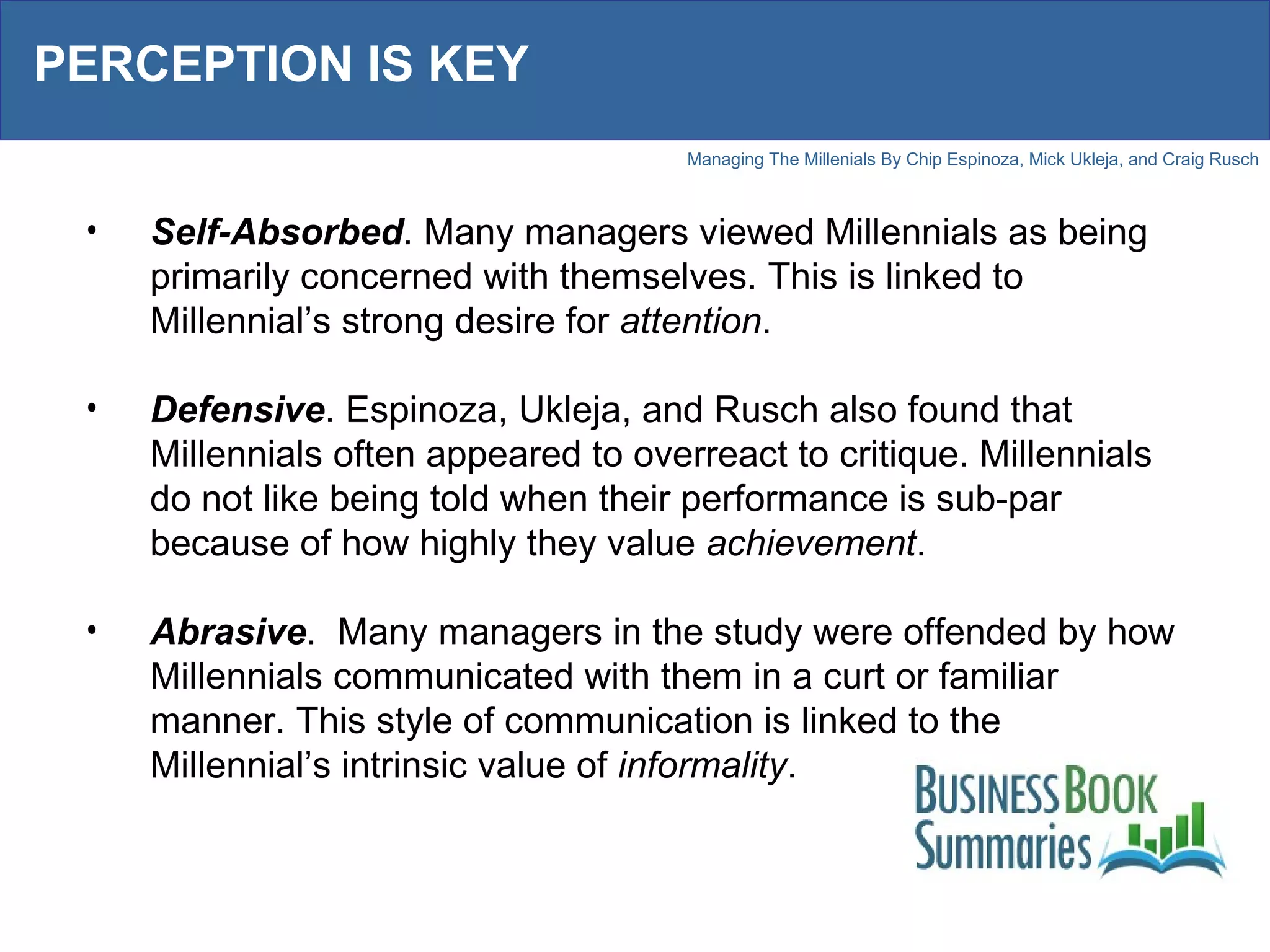 PERCEPTION IS KEY

Managing The Millenials By Chip Espinoza, Mick Ukleja, and Craig Rusch

• Self-Absorbed. Many managers viewed Millennials as being primarily concerned with themselves. This is linked to Millennial's strong desire for attention.

• Defensive. Espinoza, Ukleja, and Rusch also found that Millennials often appeared to overreact to critique. Millennials do not like being told when their performance is sub-par because of how highly they value achievement.

• Abrasive. Many managers in the study were offended by how Millennials communicated with them in a curt or familiar manner. This style of communication is linked to the Millennial's intrinsic value of informality.

BUSINESS BOOK Summaries